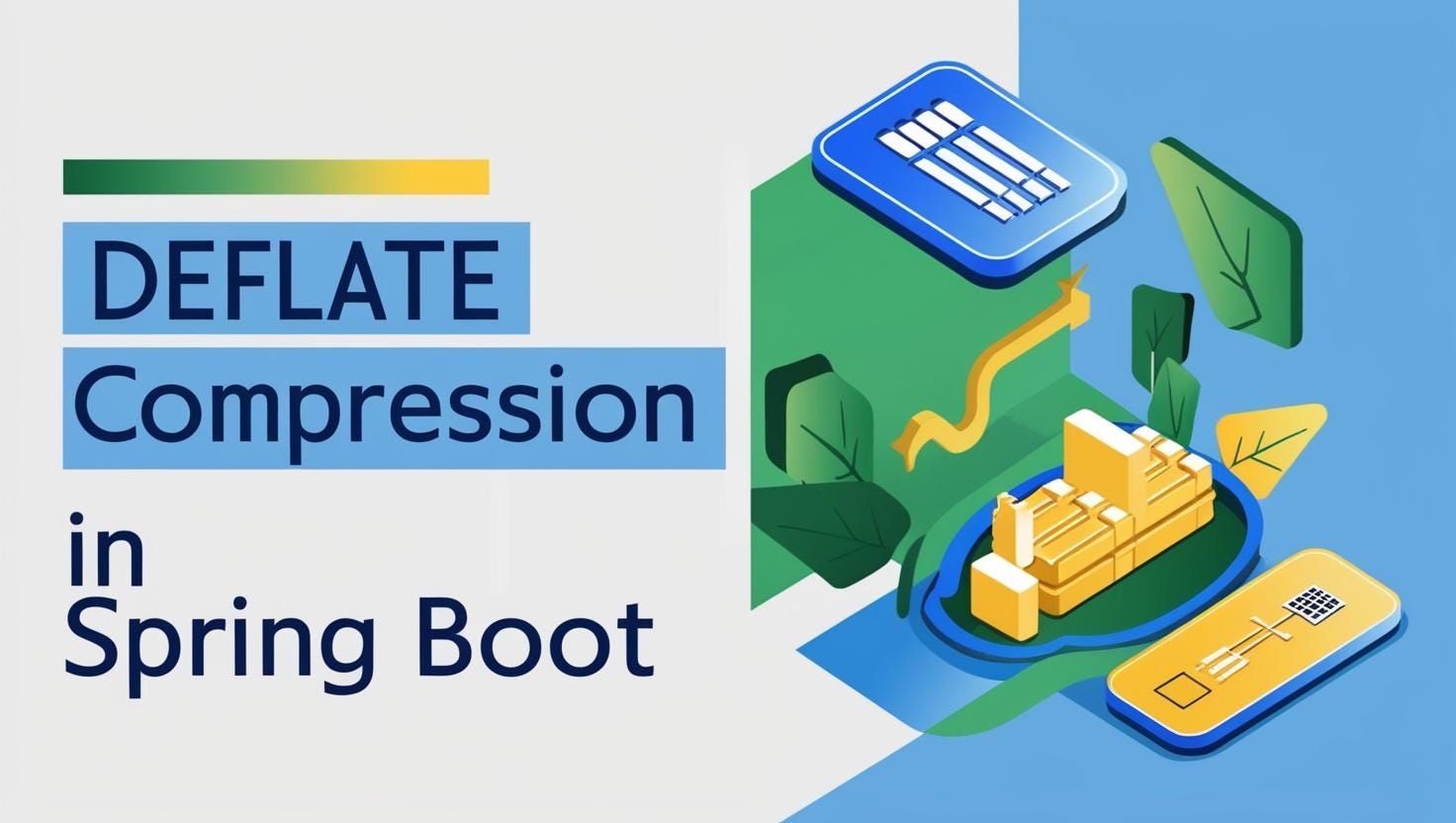 DEFLATE
Compression
in
Spring Boot